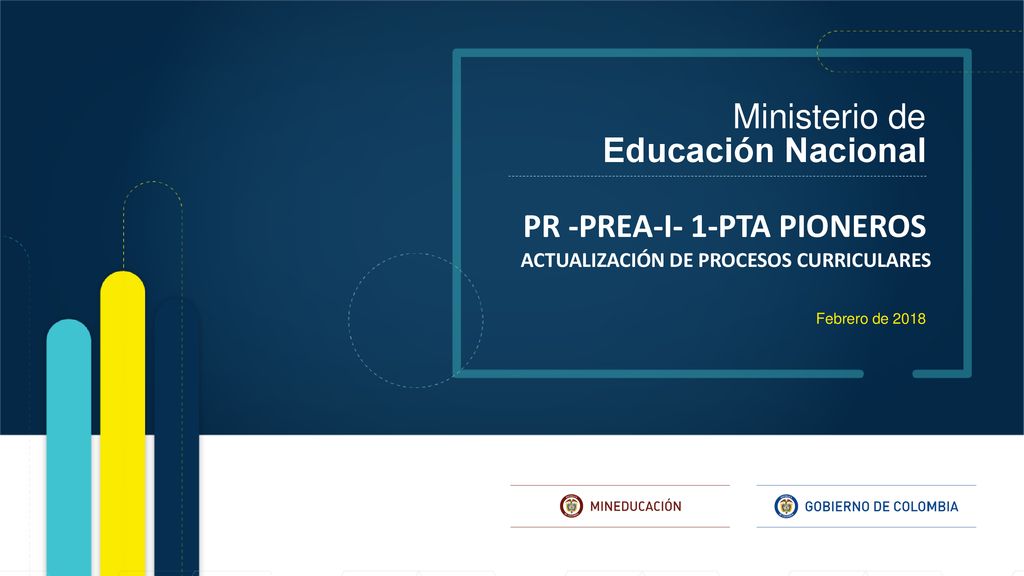 Ministerio de
Educación Nacional

PR -PREA-I- 1-PTA PIONEROS
ACTUALIZACIÓN DE PROCESOS CURRICULARES

Febrero de 2018

MINEDUCACIÓN

GOBIERNO DE COLOMBIA